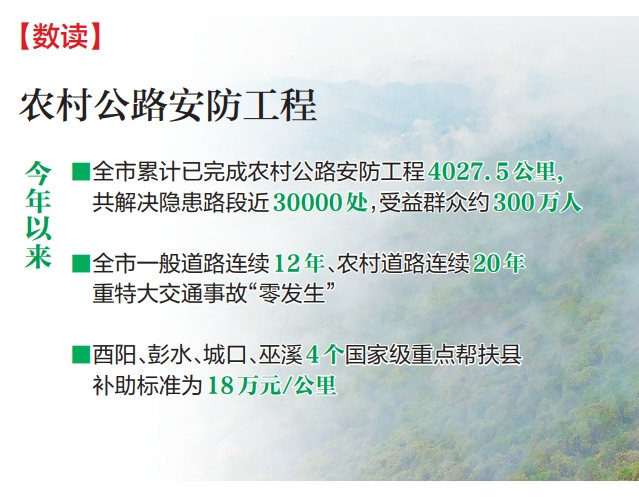 【数读】

农村公路安防工程

今年以来

■全市累计已完成农村公路安防工程4027.5公里，共解决隐患路段近30000处，受益群众约300万人

■全市一般道路连续12年、农村道路连续20年重特大交通事故“零发生”

■酉阳、彭水、城口、巫溪4个国家级重点帮扶县补助标准为18万元/公里